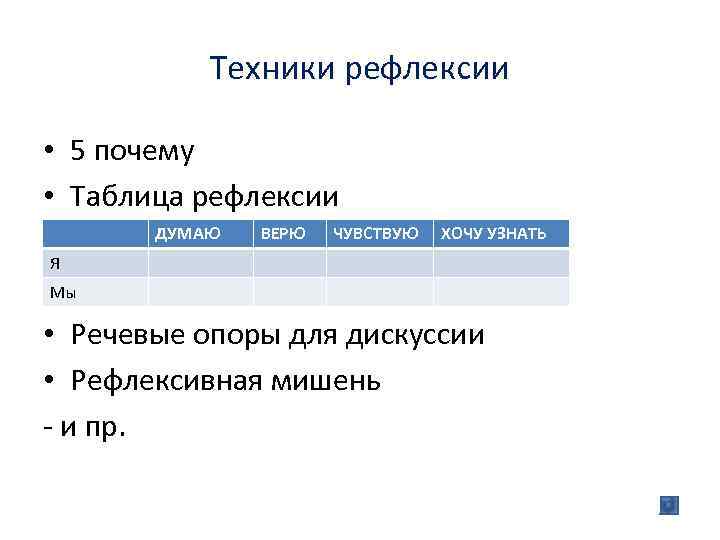 Техники рефлексии

• 5 почему
• Таблица рефлексии

| | ДУМАЮ | ВЕРЮ | ЧУВСТВУЮ | ХОЧУ УЗНАТЬ |
|---|---|---|---|---|
| Я | | | | |
| Мы | | | | |

• Речевые опоры для дискуссии
• Рефлексивная мишень
- и пр.